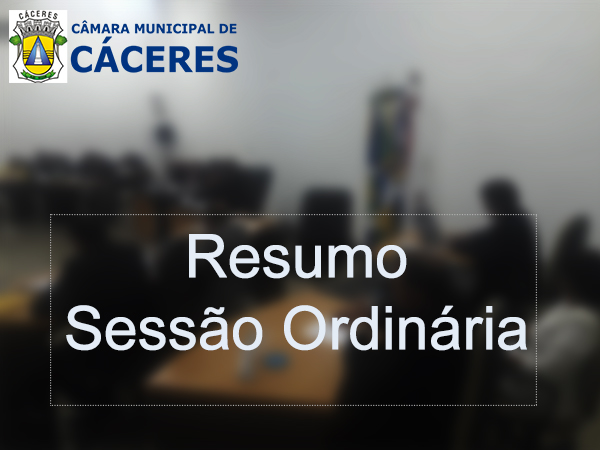 CÁCERES

CÂMARA MUNICIPAL DE
CÁCERES

Resumo
Sessão Ordinária